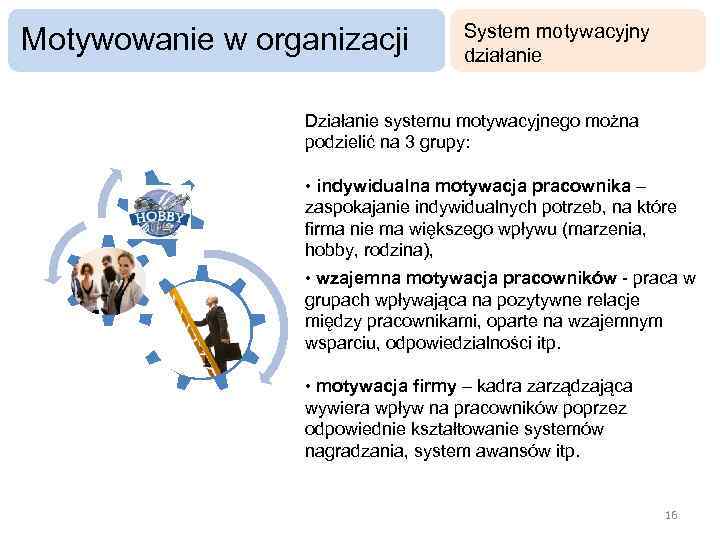 Motywowanie w organizacji

System motywacyjny działanie

HOBBY

Działanie systemu motywacyjnego można podzielić na 3 grupy:

• indywidualna motywacja pracownika – zaspokajanie indywidualnych potrzeb, na które firma nie ma większego wpływu (marzenia, hobby, rodzina),

• wzajemna motywacja pracowników - praca w grupach wpływająca na pozytywne relacje między pracownikami, oparte na wzajemnym wsparciu, odpowiedzialności itp.

• motywacja firmy – kadra zarządzająca wywiera wpływ na pracowników poprzez odpowiednie kształtowanie systemów nagradzania, system awansów itp.

16